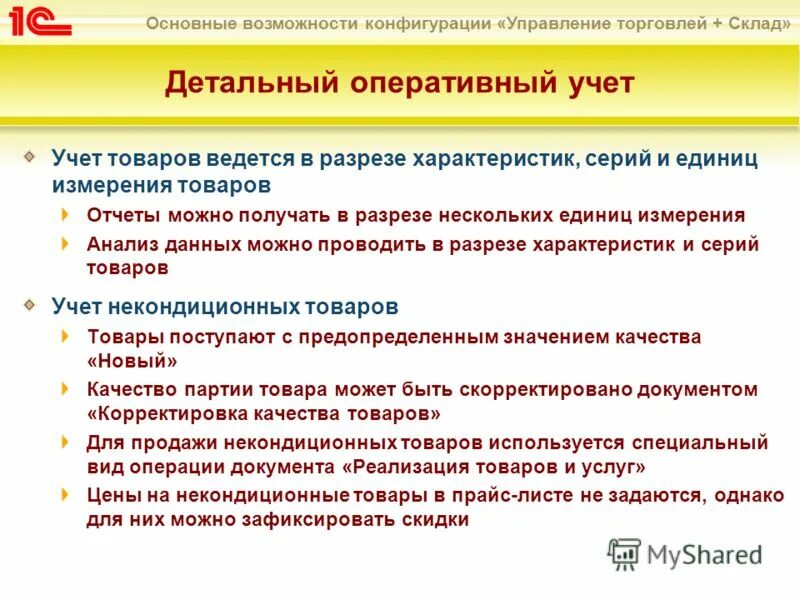 1С Основные возможности конфигурации «Управление торговлей + Склад»

Детальный оперативный учет

Учет товаров ведется в разрезе характеристик, серий и единиц измерения товаров

Отчеты можно получать в разрезе нескольких единиц измерения

Анализ данных можно проводить в разрезе характеристик и серий товаров

Учет некондиционных товаров

Товары поступают с предопределенным значением качества «Новый»

Качество партии товара может быть скорректировано документом «Корректировка качества товаров»

Для продажи некондиционных товаров используется специальный вид операции документа «Реализация товаров и услуг»

Цены на некондиционные товары в прайс-листе не задаются, однако для них можно зафиксировать скидки

MyShared